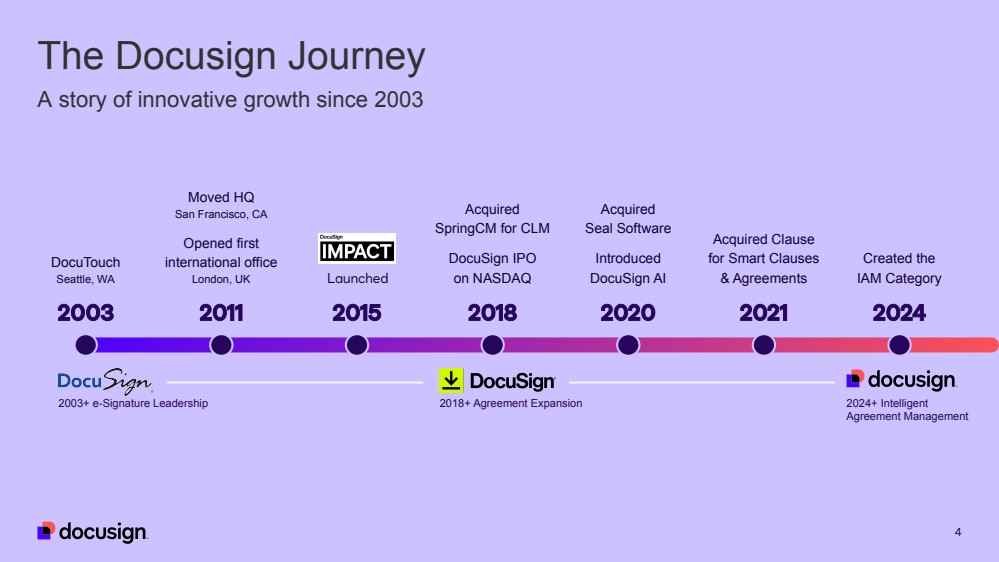 The Docusign Journey

A story of innovative growth since 2003

DocuTouch
Seattle, WA

2003

Moved HQ
San Francisco, CA

Opened first international office
London, UK

2011

DocuSign
IMPACT
Launched

2015

Acquired SpringCM for CLM

DocuSign IPO on NASDAQ

2018

Acquired Seal Software

Introduced DocuSign AI

2020

Acquired Clause for Smart Clauses & Agreements

2021

Created the IAM Category

2024

DocuSign
2003+ e-Signature Leadership

DocuSign
2018+ Agreement Expansion

docusign
2024+ Intelligent Agreement Management

docusign

4